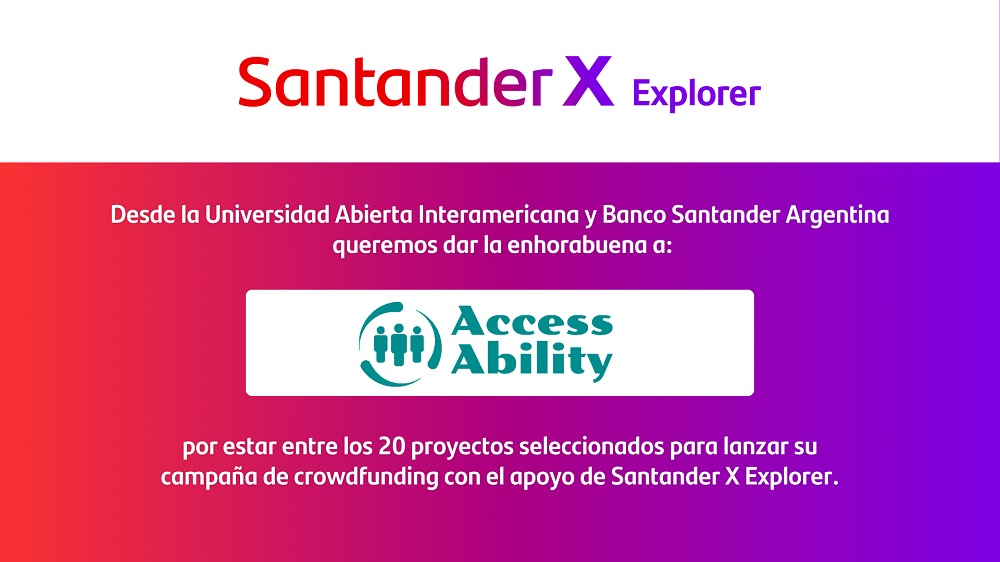 Santander X Explorer

Desde la Universidad Abierta Interamericana y Banco Santander Argentina queremos dar la enhorabuena a:

Access Ability

por estar entre los 20 proyectos seleccionados para lanzar su campaña de crowdfunding con el apoyo de Santander X Explorer.